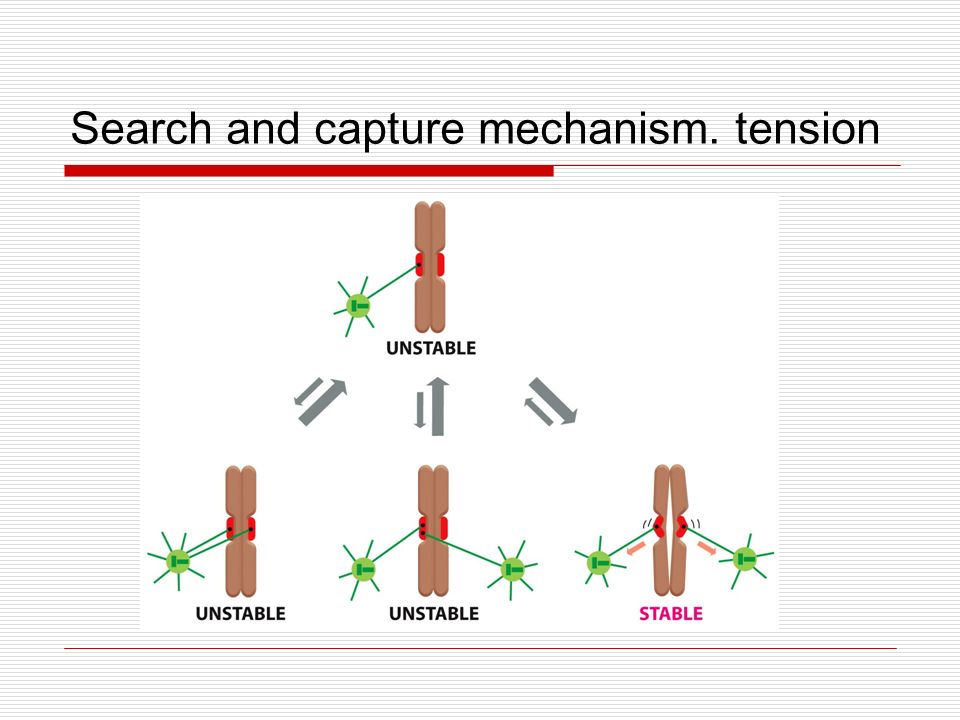 Search and capture mechanism. tension

UNSTABLE

UNSTABLE

UNSTABLE

STABLE